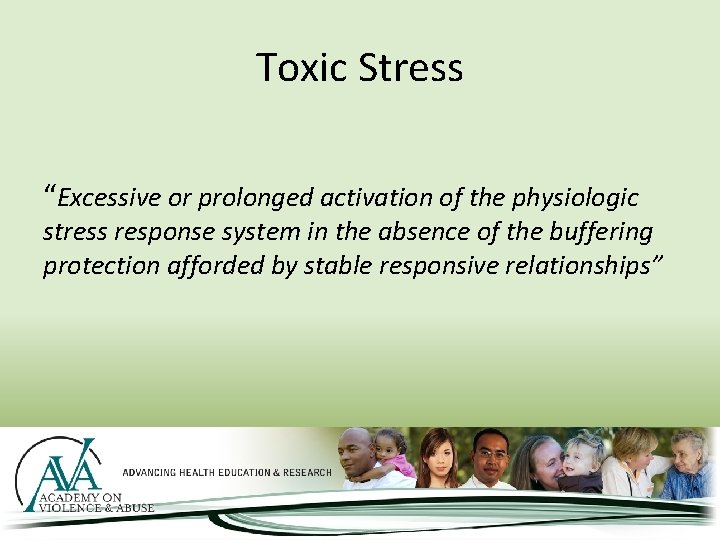 Toxic Stress

“Excessive or prolonged activation of the physiologic stress response system in the absence of the buffering protection afforded by stable responsive relationships”

AVA
ACADEMY ON VIOLENCE & ABUSE

ADVANCING HEALTH EDUCATION & RESEARCH